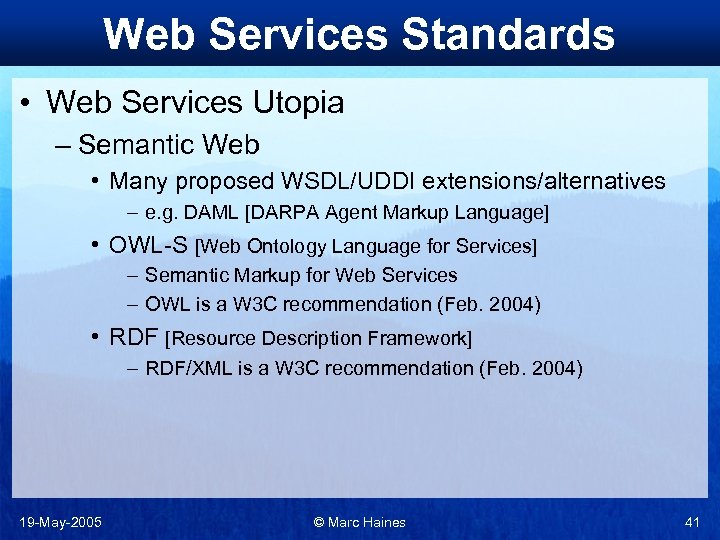 Web Services Standards

• Web Services Utopia
– Semantic Web
• Many proposed WSDL/UDDI extensions/alternatives
– e.g. DAML [DARPA Agent Markup Language]
• OWL-S [Web Ontology Language for Services]
– Semantic Markup for Web Services
– OWL is a W3C recommendation (Feb. 2004)
• RDF [Resource Description Framework]
– RDF/XML is a W3C recommendation (Feb. 2004)

19-May-2005
© Marc Haines
41